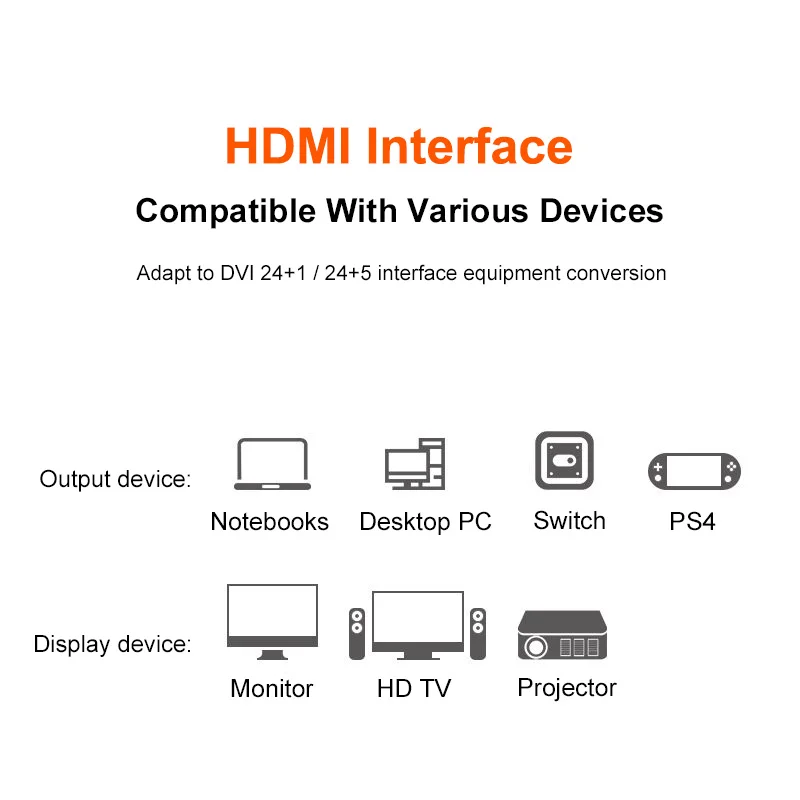 HDMI Interface

Compatible With Various Devices

Adapt to DVI 24+1 / 24+5 interface equipment conversion

Output device:

Notebooks Desktop PC Switch PS4

Display device:

Monitor HD TV Projector